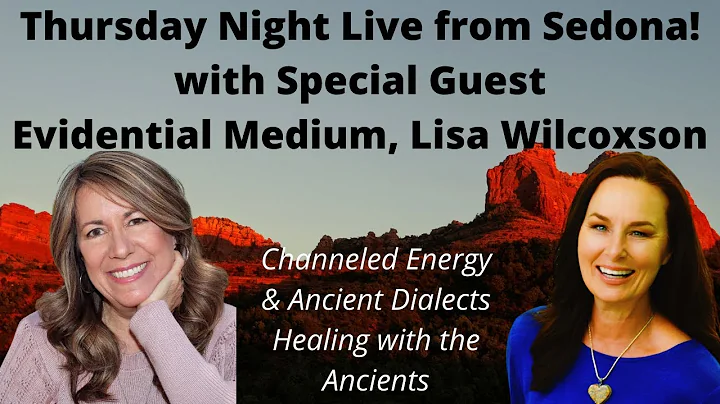 Thursday Night Live from Sedona!
with Special Guest
Evidential Medium, Lisa Wilcoxson

Channeled Energy
& Ancient Dialects
Healing with the
Ancients